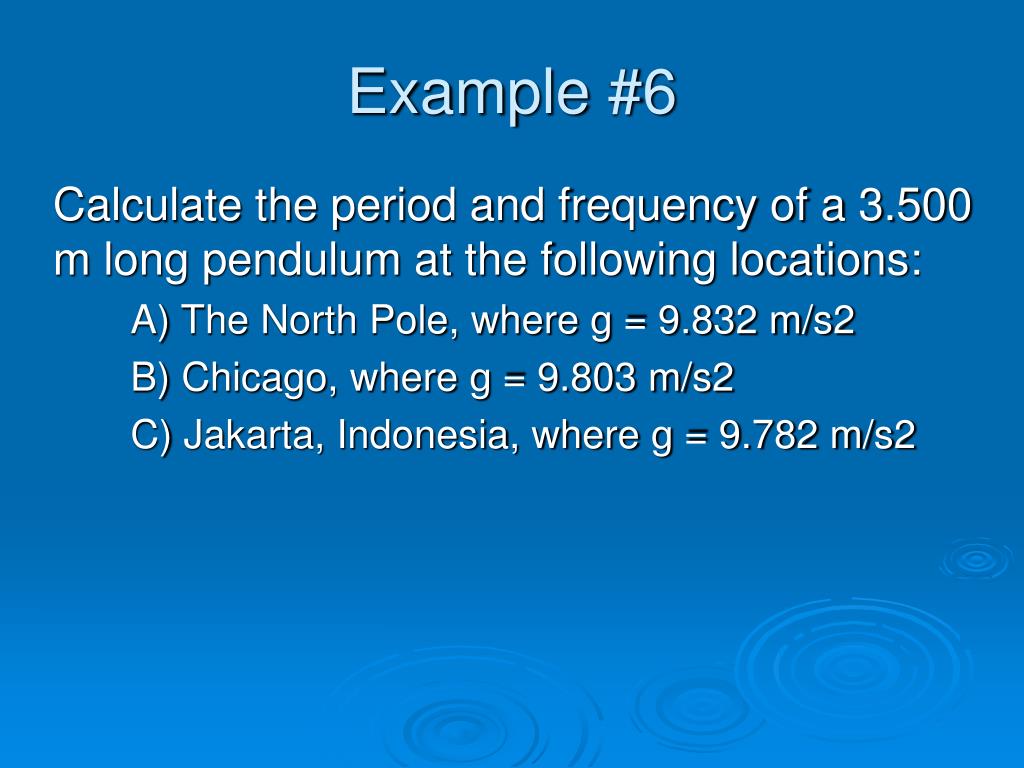 Example #6

Calculate the period and frequency of a 3.500 m long pendulum at the following locations:

A) The North Pole, where g = 9.832 m/s2

B) Chicago, where g = 9.803 m/s2

C) Jakarta, Indonesia, where g = 9.782 m/s2